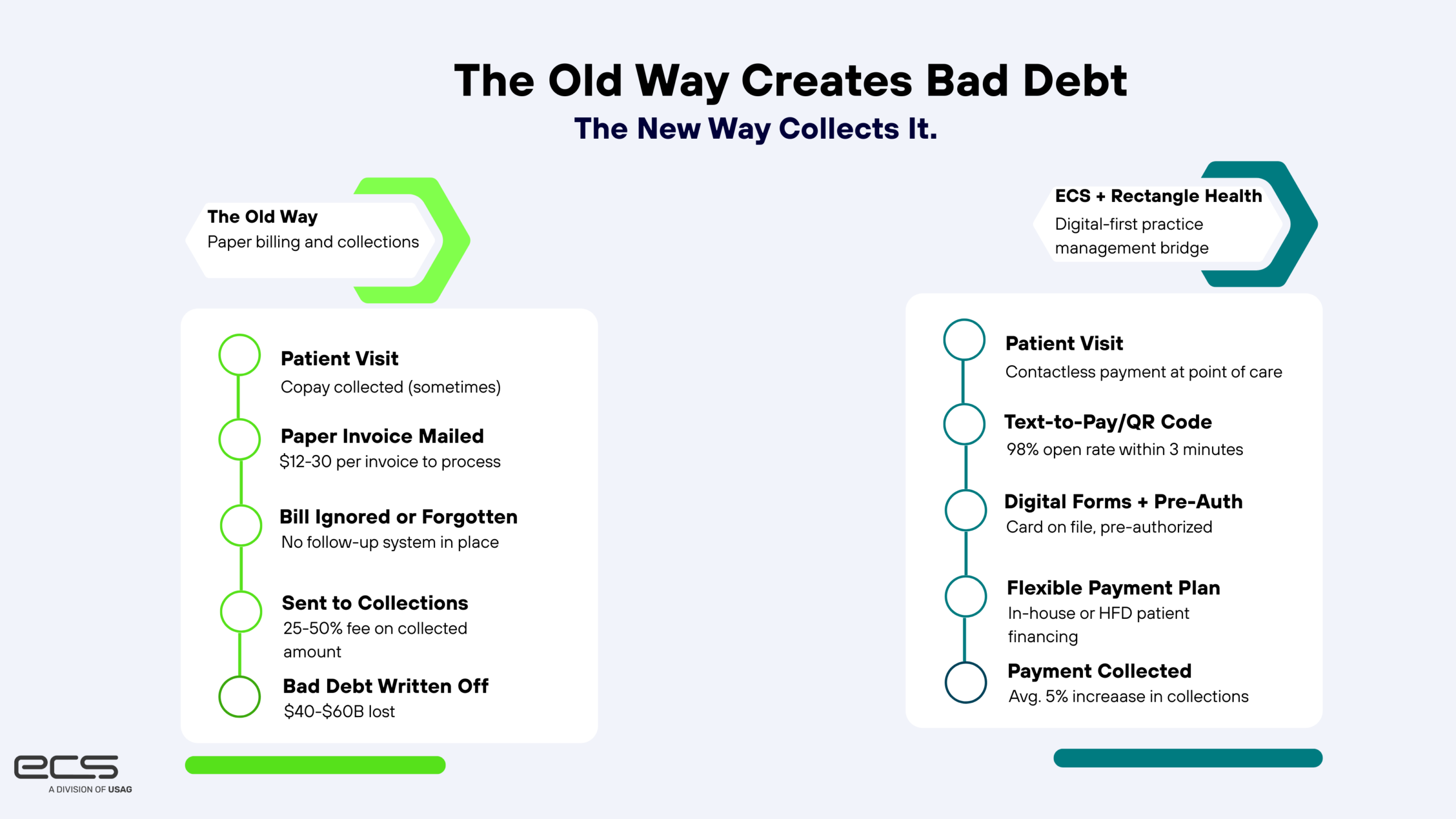 The Old Way Creates Bad Debt
The New Way Collects It.

The Old Way
Paper billing and collections

Patient Visit
Copay collected (sometimes)

Paper Invoice Mailed
\$12-30 per invoice to process

Bill Ignored or Forgotten
No follow-up system in place

Sent to Collections
25-50% fee on collected amount

Bad Debt Written Off
\$40-\$60B lost

ECS + Rectangle Health
Digital-first practice management bridge

Patient Visit
Contactless payment at point of care

Text-to-Pay/QR Code
98% open rate within 3 minutes

Digital Forms + Pre-Auth
Card on file, pre-authorized

Flexible Payment Plan
In-house or HFD patient financing

Payment Collected
Avg. 5% increaase in collections

ecs
A DIVISION OF USAG